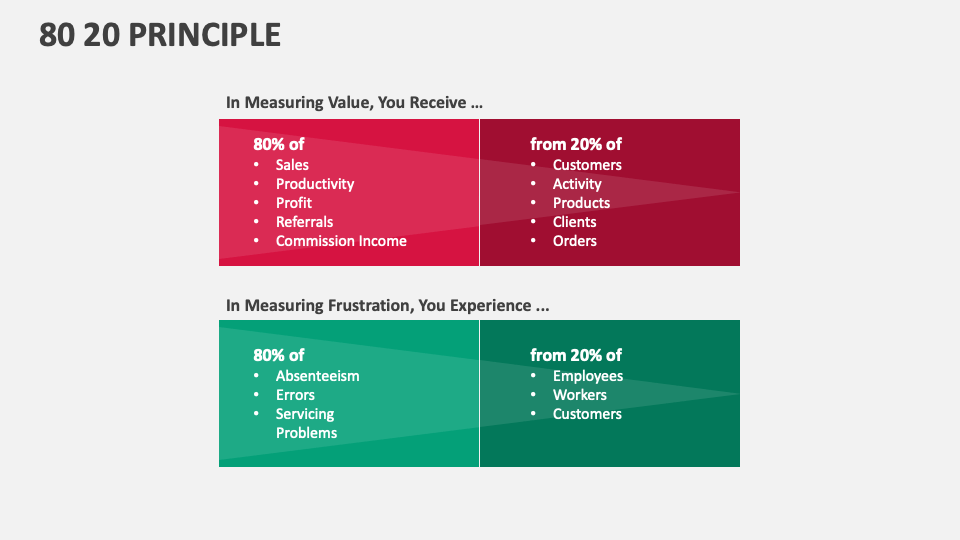 80 20 PRINCIPLE

In Measuring Value, You Receive ...

80% of
• Sales
• Productivity
• Profit
• Referrals
• Commission Income

from 20% of
• Customers
• Activity
• Products
• Clients
• Orders

In Measuring Frustration, You Experience ...

80% of
• Absenteeism
• Errors
• Servicing Problems

from 20% of
• Employees
• Workers
• Customers